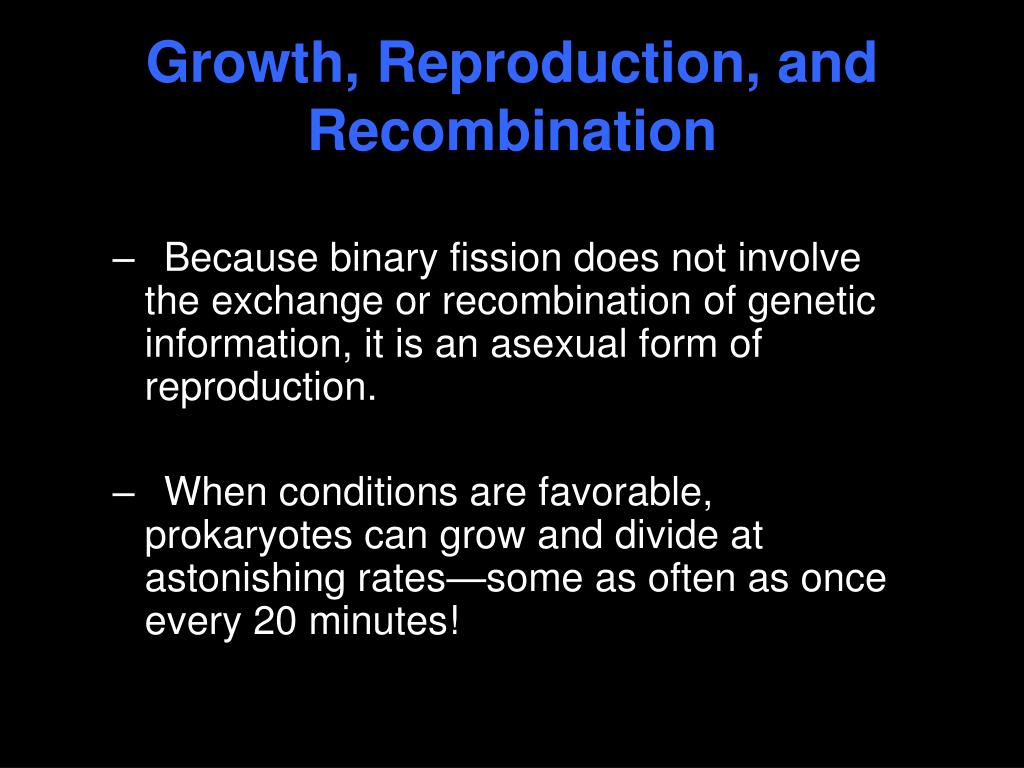 Growth, Reproduction, and Recombination

– Because binary fission does not involve the exchange or recombination of genetic information, it is an asexual form of reproduction.

– When conditions are favorable, prokaryotes can grow and divide at astonishing rates—some as often as once every 20 minutes!